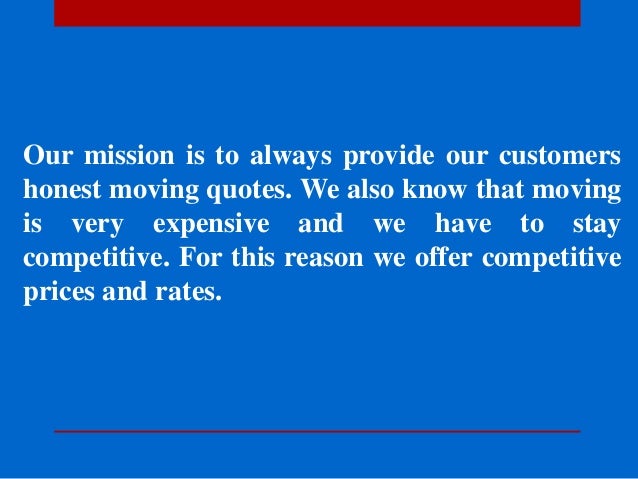 Our mission is to always provide our customers honest moving quotes. We also know that moving is very expensive and we have to stay competitive. For this reason we offer competitive prices and rates.